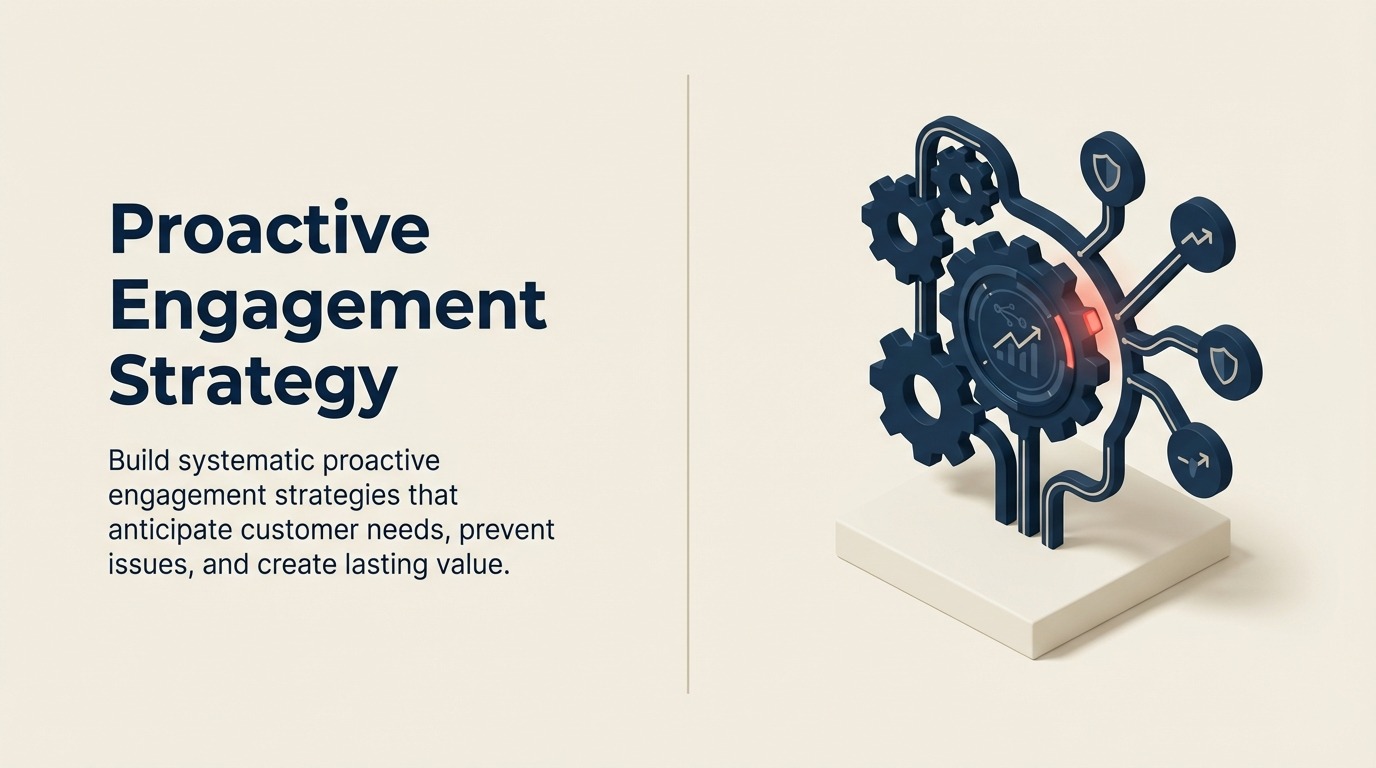 Proactive Engagement Strategy

Build systematic proactive engagement strategies that anticipate customer needs, prevent issues, and create lasting value.